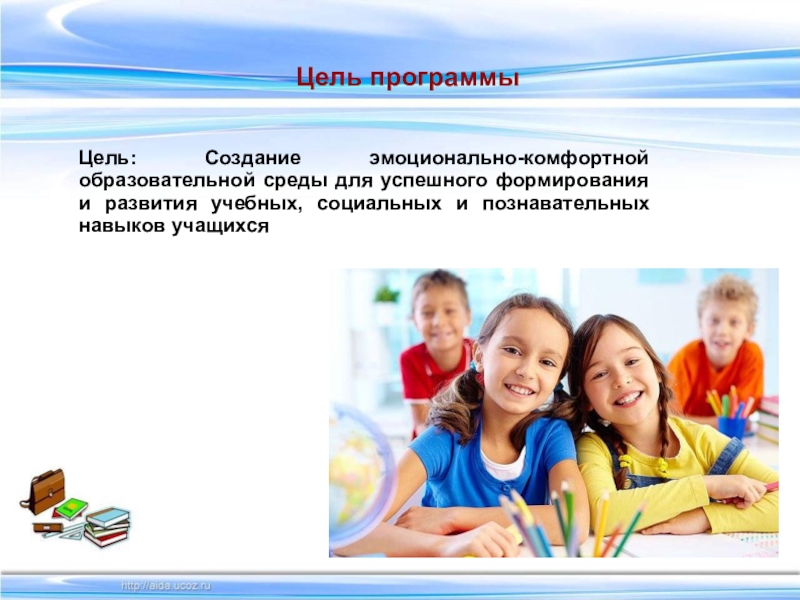 Цель программы

Цель: Создание эмоционально-комфортной образовательной среды для успешного формирования и развития учебных, социальных и познавательных навыков учащихся

http://aida.ucoz.ru